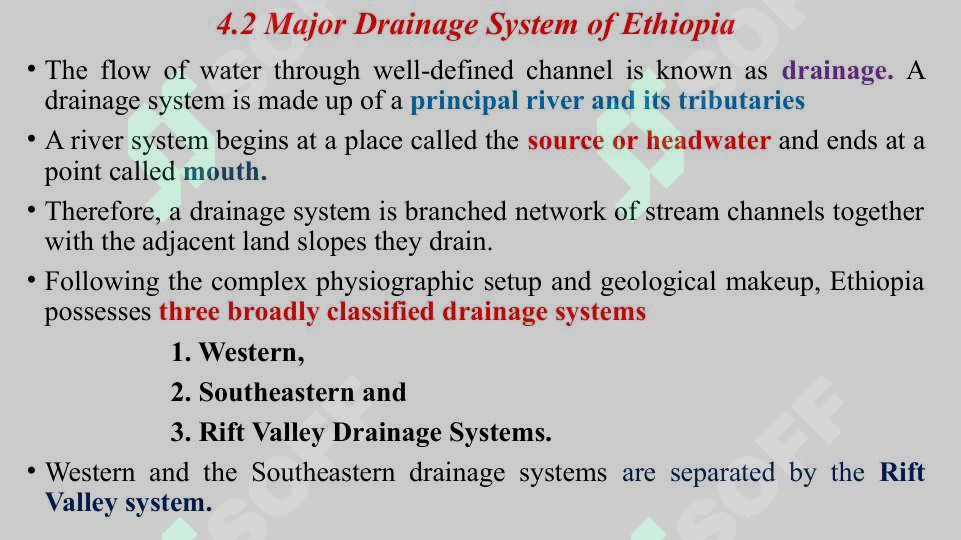 4.2 Major Drainage System of Ethiopia

• The flow of water through well-defined channel is known as drainage. A drainage system is made up of a principal river and its tributaries

• A river system begins at a place called the source or headwater and ends at a point called mouth.

• Therefore, a drainage system is branched network of stream channels together with the adjacent land slopes they drain.

• Following the complex physiographic setup and geological makeup, Ethiopia possesses three broadly classified drainage systems

1. Western,

2. Southeastern and

3. Rift Valley Drainage Systems.

• Western and the Southeastern drainage systems are separated by the Rift Valley system.